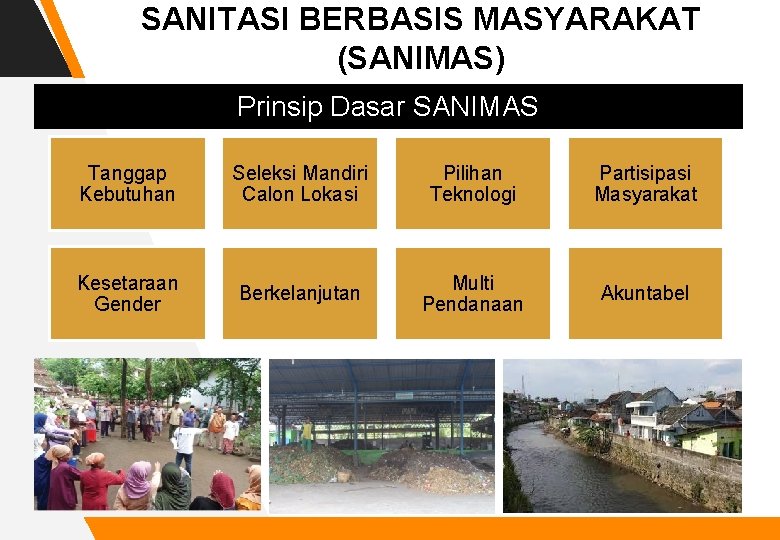 SANITASI BERBASIS MASYARAKAT (SANIMAS)

Prinsip Dasar SANIMAS

Tanggap Kebutuhan

Seleksi Mandiri Calon Lokasi

Pilihan Teknologi

Partisipasi Masyarakat

Kesetaraan Gender

Berkelanjutan

Multi Pendanaan

Akuntabel